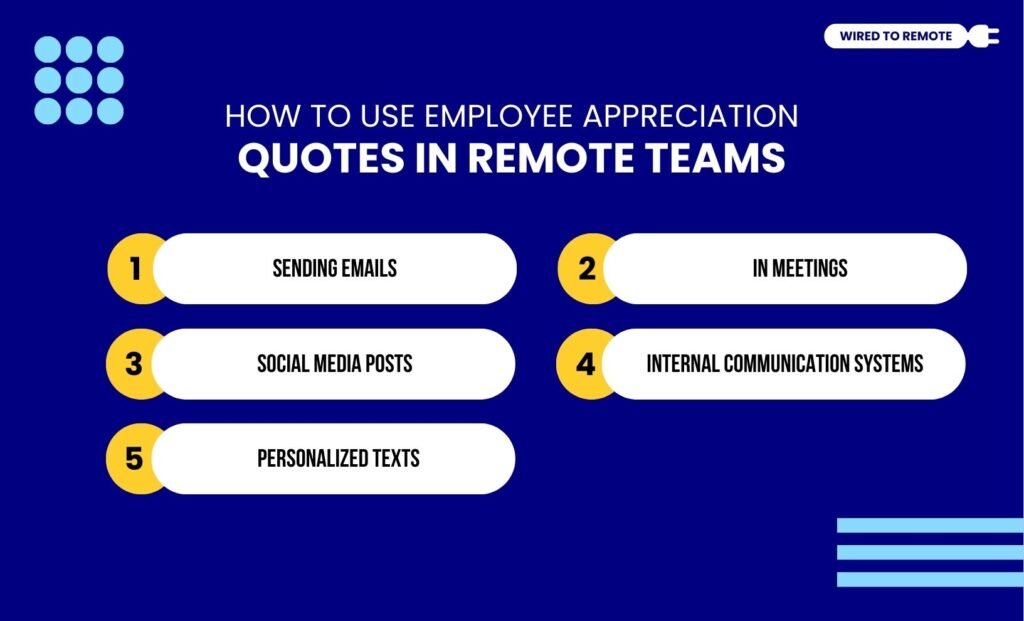 WIRED TO REMOTE

HOW TO USE EMPLOYEE APPRECIATION
QUOTES IN REMOTE TEAMS

1 SENDING EMAILS

2 IN MEETINGS

3 SOCIAL MEDIA POSTS

4 INTERNAL COMMUNICATION SYSTEMS

5 PERSONALIZED TEXTS